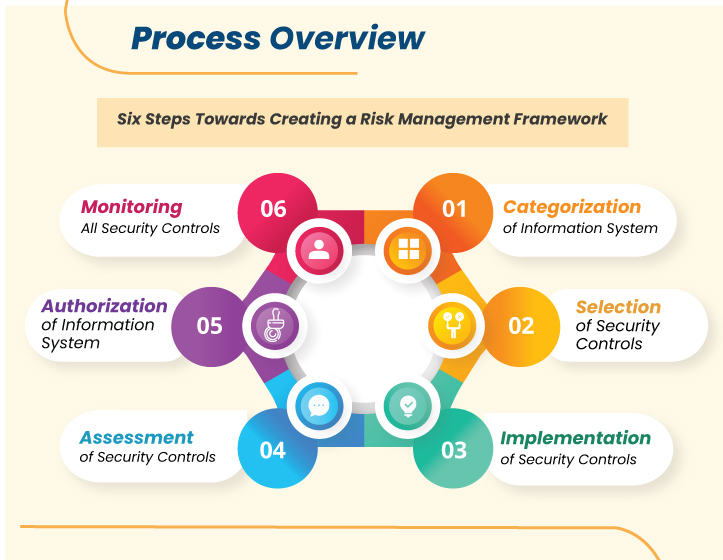 Process Overview

Six Steps Towards Creating a Risk Management Framework

01
Categorization
of Information System

02
Selection
of Security Controls

03
Implementation
of Security Controls

04
Assessment
of Security Controls

05
Authorization
of Information System

06
Monitoring
All Security Controls